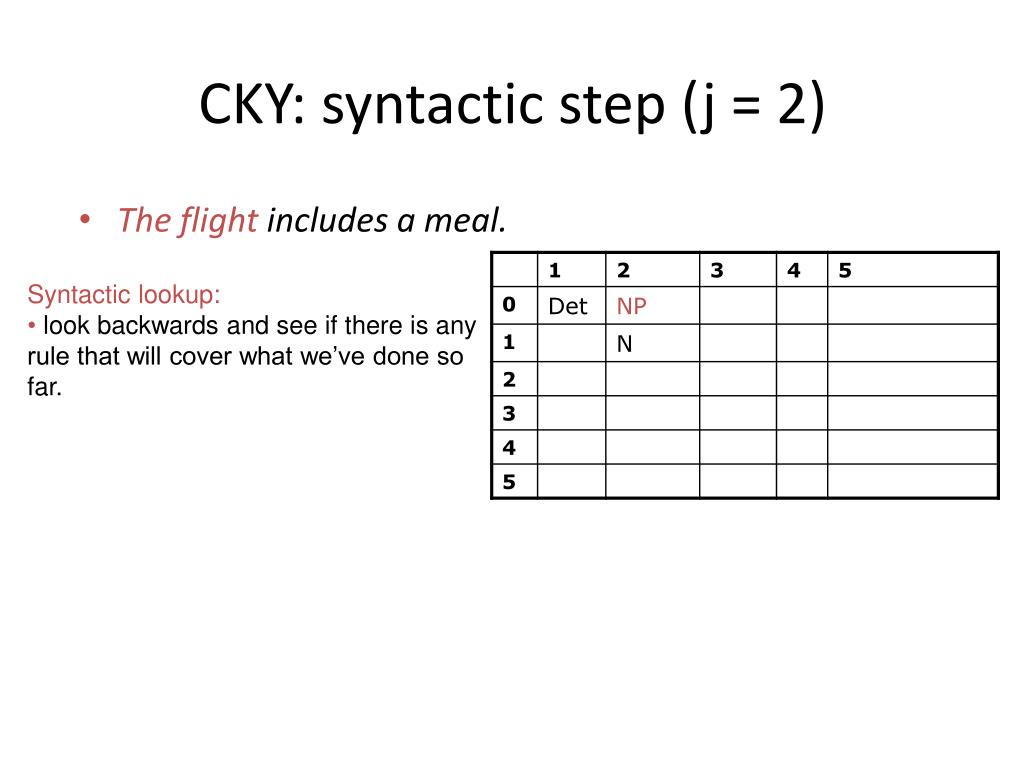 CKY: syntactic step (j = 2)

• The flight includes a meal.

Syntactic lookup:
• look backwards and see if there is any rule that will cover what we've done so far.

| | 1 | 2 | 3 | 4 | 5 |
|---|---|---|---|---|---|
| 0 | Det | NP | | | |
| 1 | | N | | | |
| 2 | | | | | |
| 3 | | | | | |
| 4 | | | | | |
| 5 | | | | | |